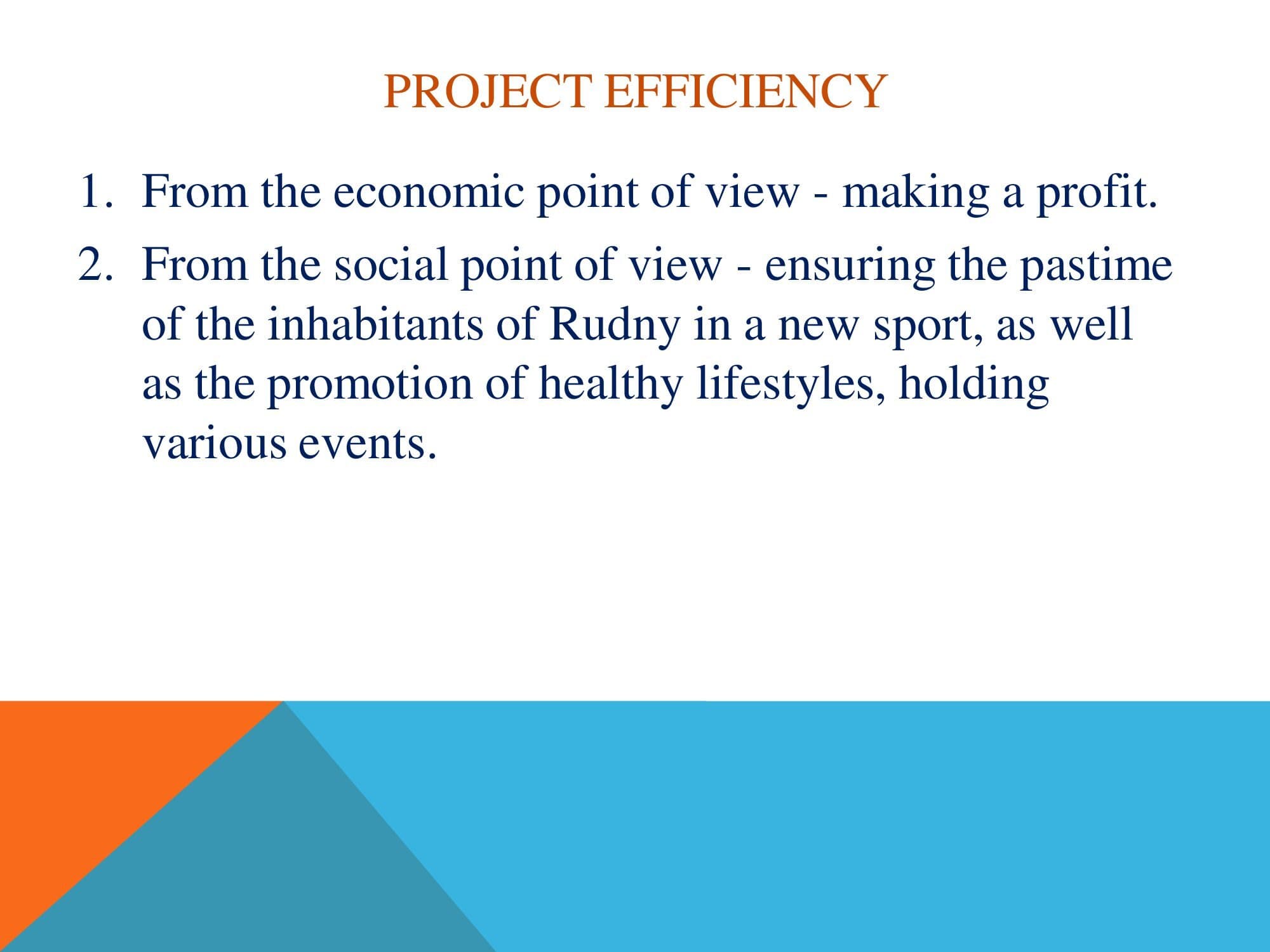 PROJECT EFFICIENCY

1. From the economic point of view - making a profit.
2. From the social point of view - ensuring the pastime of the inhabitants of Rudny in a new sport, as well as the promotion of healthy lifestyles, holding various events.